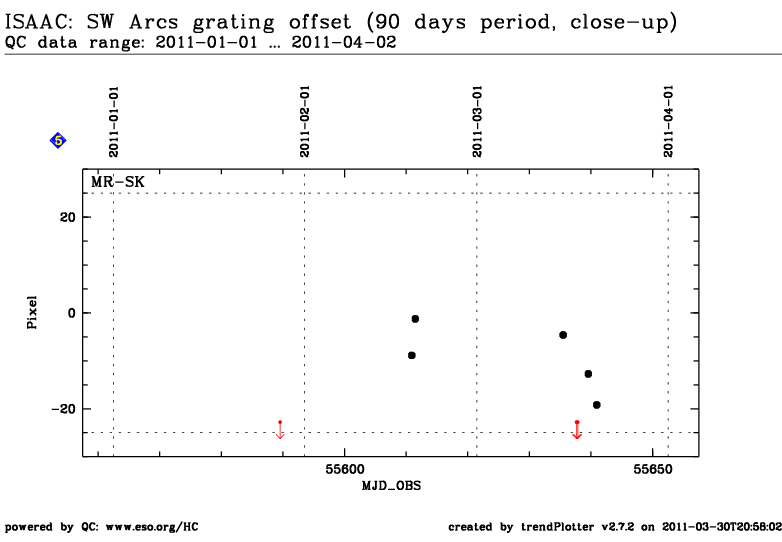 ISAAC: SW Arcs grating offset (90 days period, close-up)
QC data range: 2011-01-01 … 2011-04-02

5

2011-01-01
2011-02-01
2011-03-01
2011-04-01

MR-SK

20
0
-20

Pixel

55600
55650

MJD_OBS

powered by QC: www.eso.org/HC

created by trendPlotter v2.7.2 on 2011-03-30T20:58:02